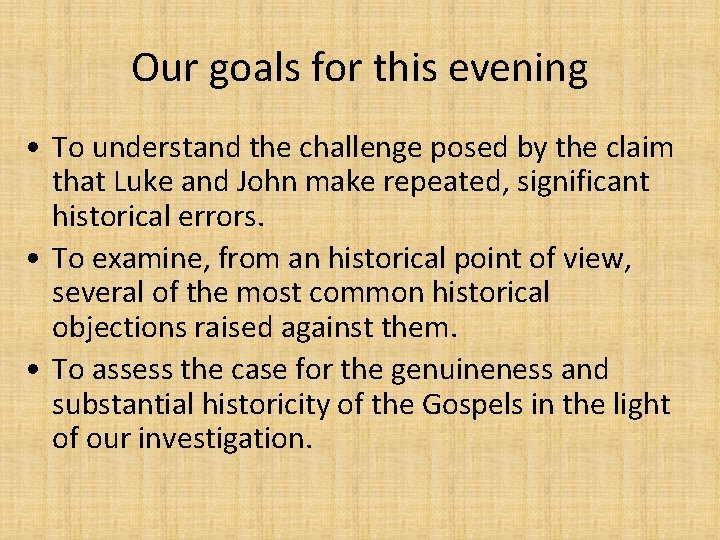 Our goals for this evening

• To understand the challenge posed by the claim that Luke and John make repeated, significant historical errors.
• To examine, from an historical point of view, several of the most common historical objections raised against them.
• To assess the case for the genuineness and substantial historicity of the Gospels in the light of our investigation.